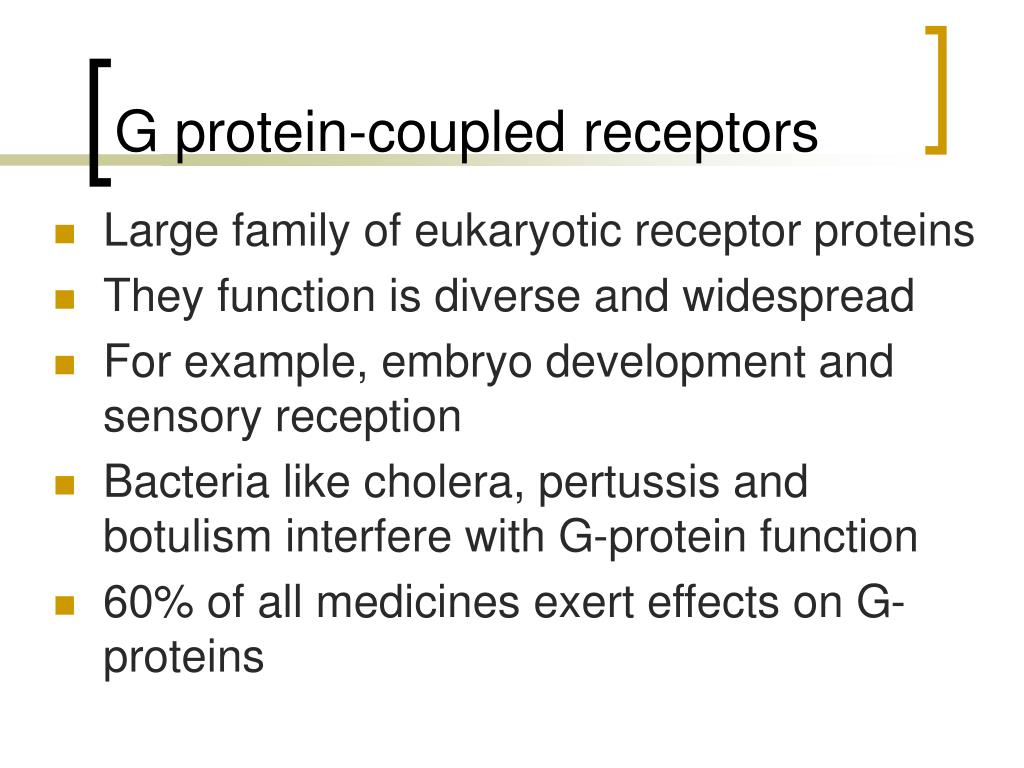 G protein-coupled receptors

- Large family of eukaryotic receptor proteins
- They function is diverse and widespread
- For example, embryo development and sensory reception
- Bacteria like cholera, pertussis and botulism interfere with G-protein function
- 60% of all medicines exert effects on G-proteins